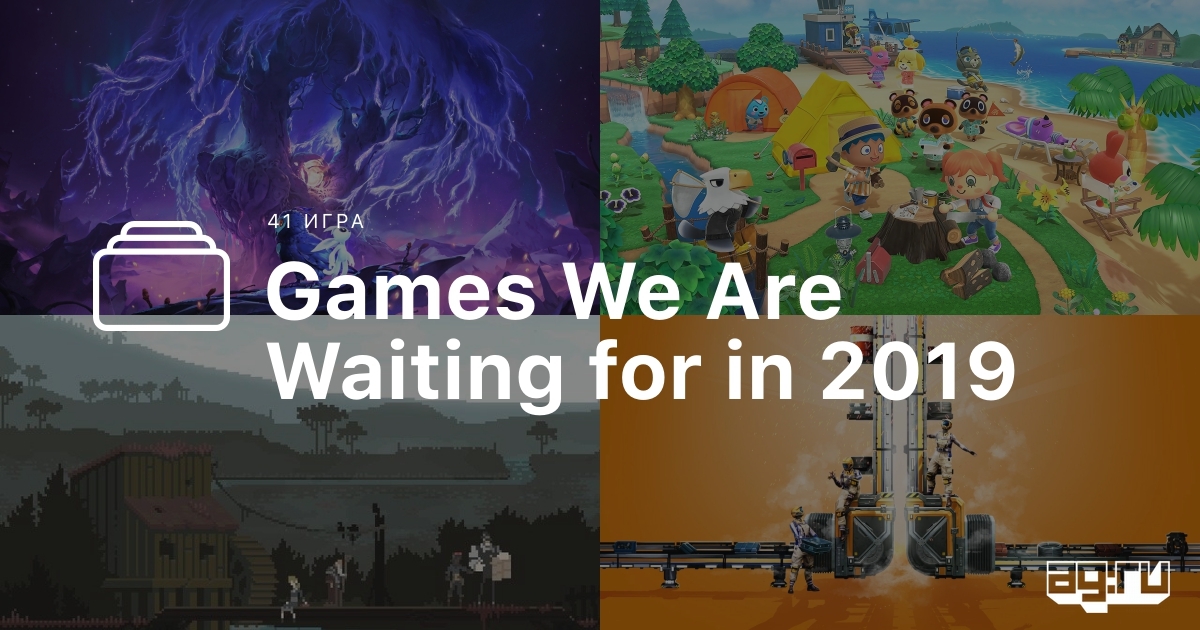 41 ИГРА

Games We Are Waiting for in 2019

ag.ru